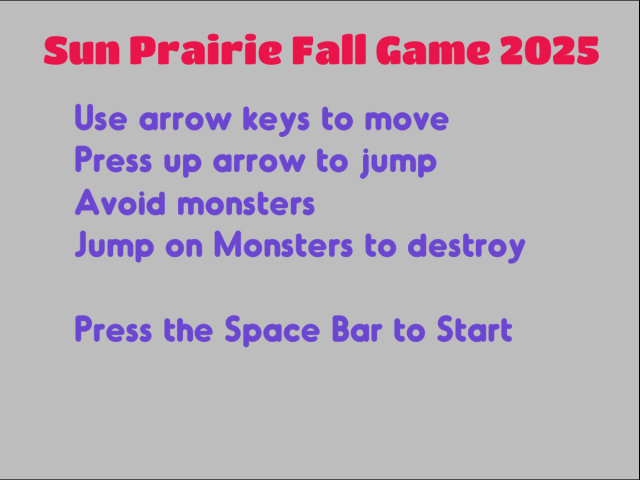 Sun Prairie Fall Game 2025

Use arrow keys to move
Press up arrow to jump
Avoid monsters
Jump on Monsters to destroy

Press the Space Bar to Start